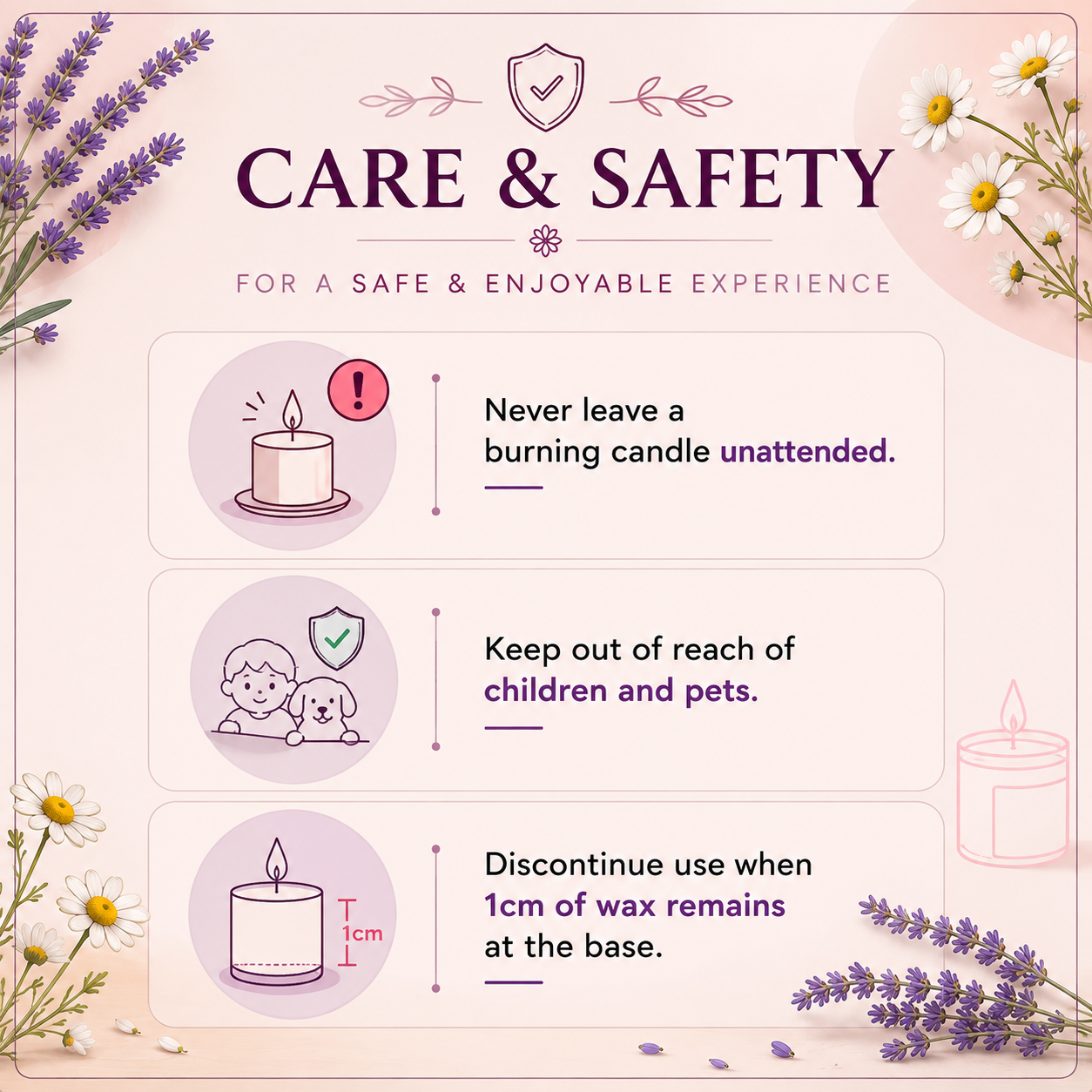 CARE & SAFETY

FOR A SAFE & ENJOYABLE EXPERIENCE

Never leave a burning candle unattended.

Keep out of reach of children and pets.

1cm

Discontinue use when 1cm of wax remains at the base.